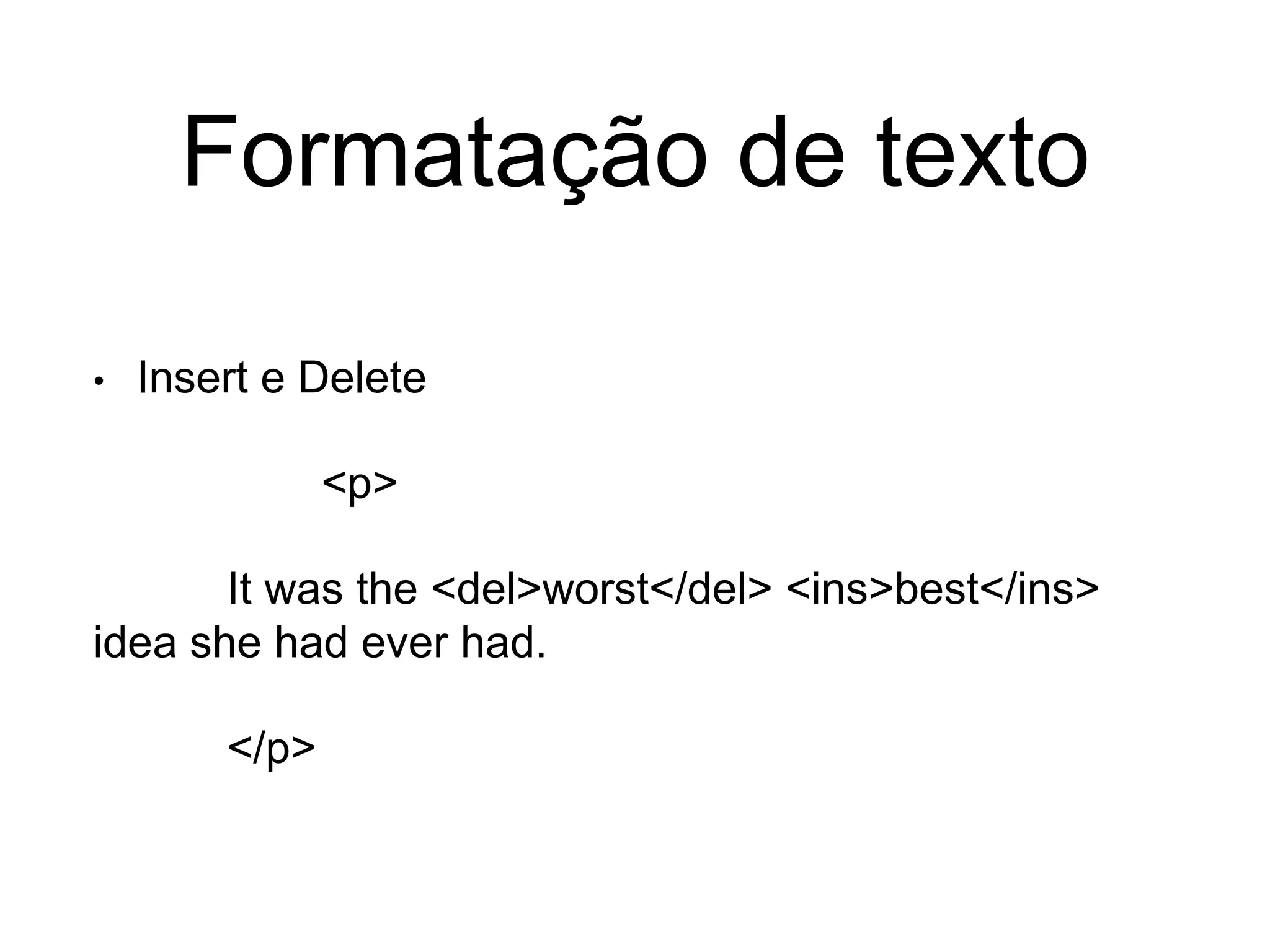 Formatação de texto

• Insert e Delete

<p>

It was the <del>worst</del> <ins>best</ins> idea she had ever had.

</p>